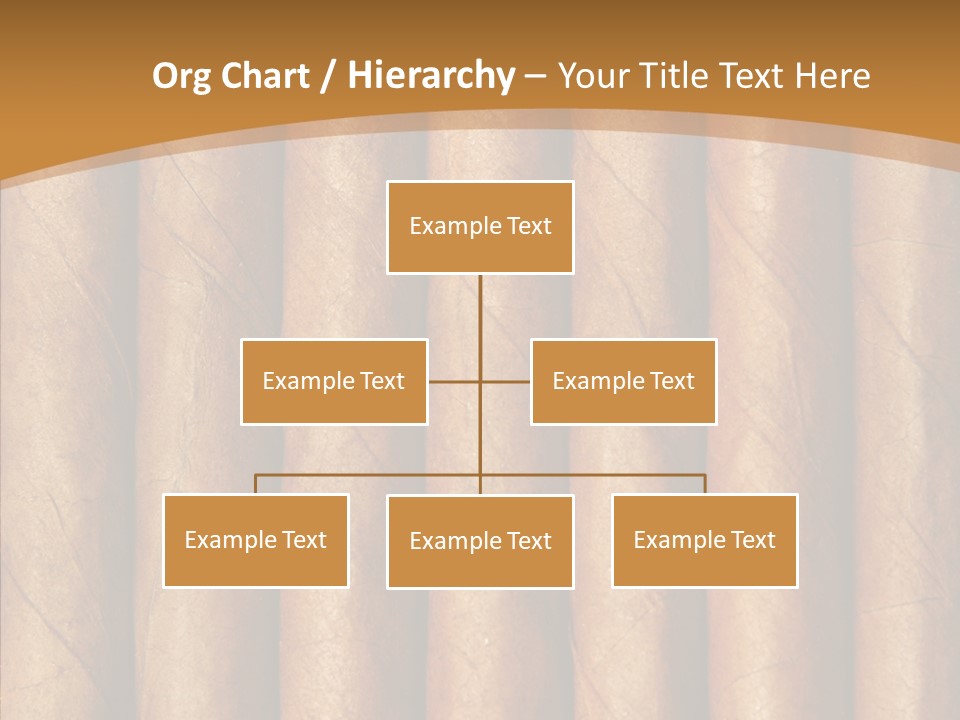 Org Chart / Hierarchy – Your Title Text Here

Example Text

Example Text

Example Text

Example Text

Example Text

Example Text